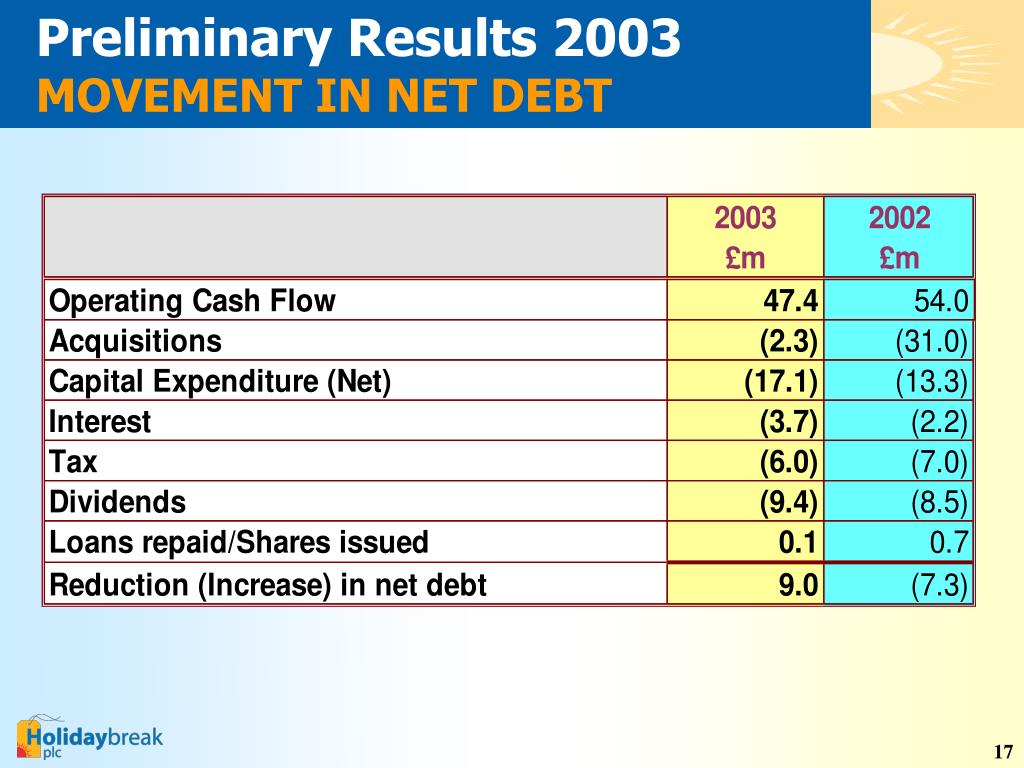 Preliminary Results 2003
MOVEMENT IN NET DEBT

| | 2003 £m | 2002 £m |
|---|---|---|
| Operating Cash Flow | 47.4 | 54.0 |
| Acquisitions | (2.3) | (31.0) |
| Capital Expenditure (Net) | (17.1) | (13.3) |
| Interest | (3.7) | (2.2) |
| Tax | (6.0) | (7.0) |
| Dividends | (9.4) | (8.5) |
| Loans repaid/Shares issued | 0.1 | 0.7 |
| Reduction (Increase) in net debt | 9.0 | (7.3) |

Holidaybreak plc

17